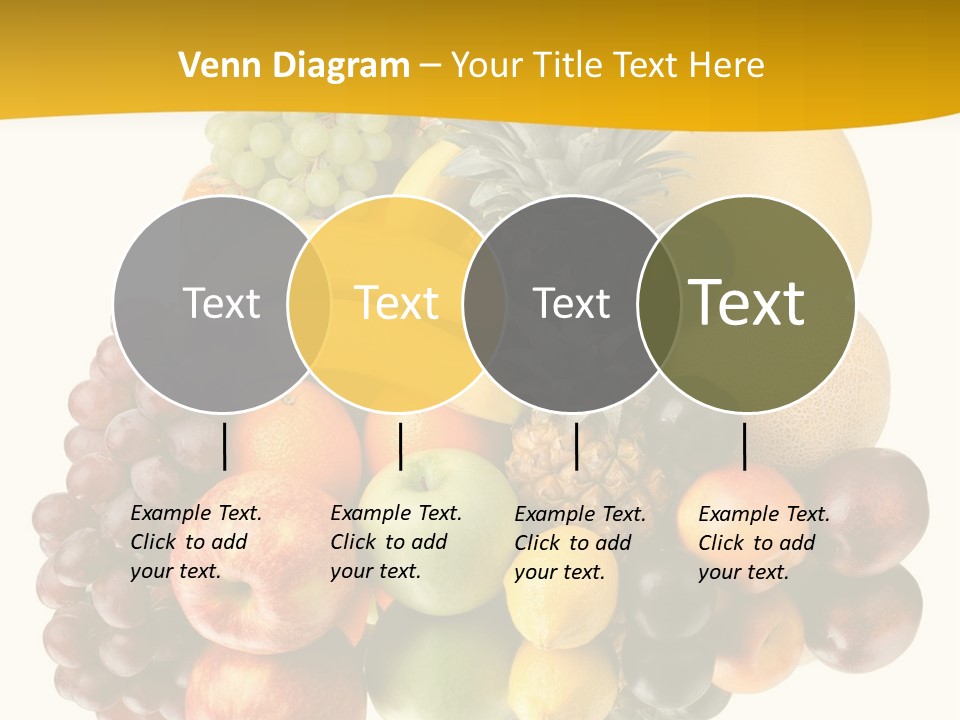 Venn Diagram – Your Title Text Here

Text

Text

Text

Text

Example Text. Click to add your text.

Example Text. Click to add your text.

Example Text. Click to add your text.

Example Text. Click to add your text.